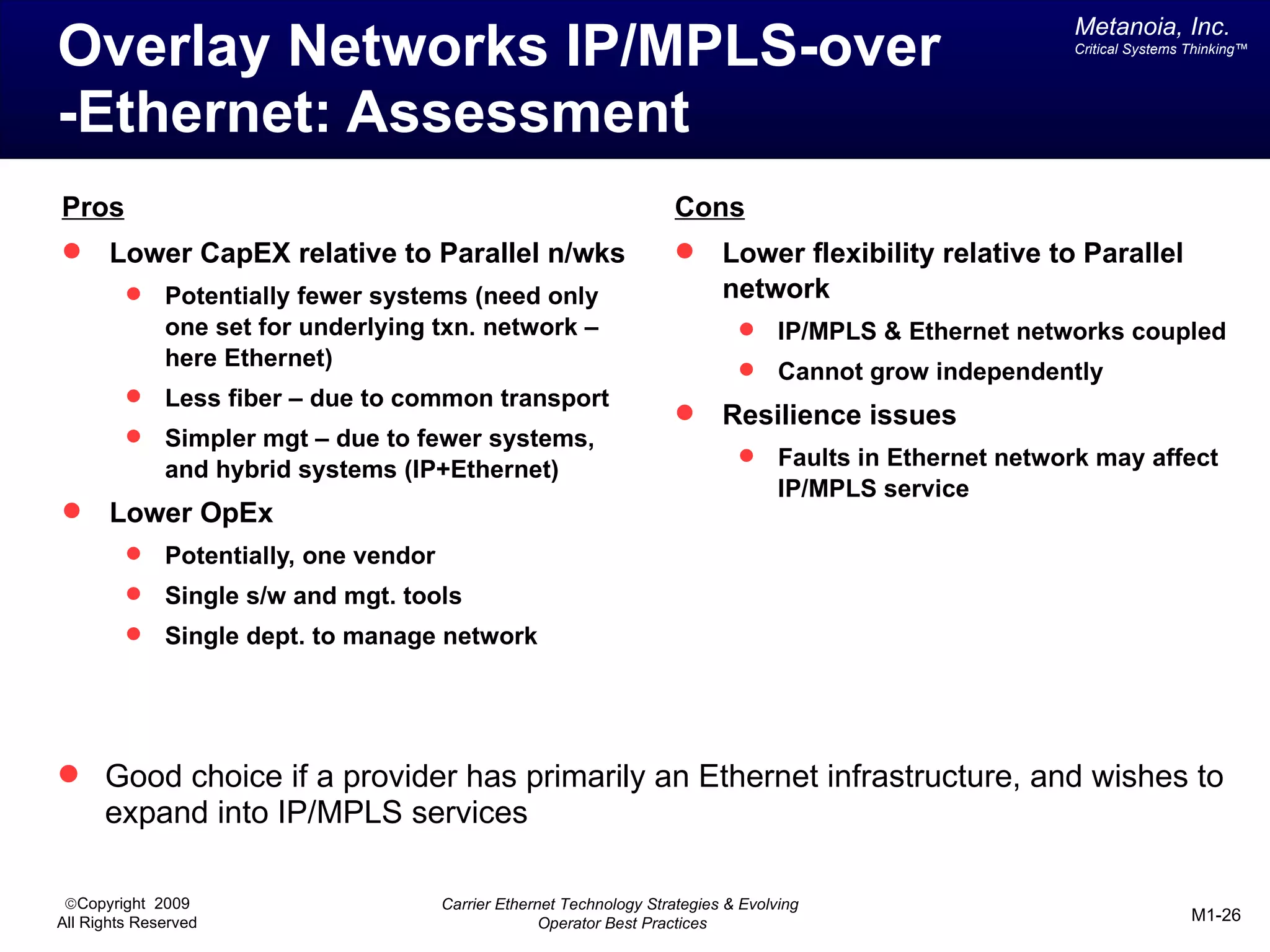 Overlay Networks IP/MPLS-over -Ethernet: Assessment

Metanoia, Inc.
Critical Systems Thinking™

Pros

- Lower CapEX relative to Parallel n/wks
  - Potentially fewer systems (need only one set for underlying txn. network – here Ethernet)
  - Less fiber – due to common transport
  - Simpler mgt – due to fewer systems, and hybrid systems (IP+Ethernet)
- Lower OpEx
  - Potentially, one vendor
  - Single s/w and mgt. tools
  - Single dept. to manage network

Cons

- Lower flexibility relative to Parallel network
  - IP/MPLS & Ethernet networks coupled
  - Cannot grow independently
- Resilience issues
  - Faults in Ethernet network may affect IP/MPLS service

- Good choice if a provider has primarily an Ethernet infrastructure, and wishes to expand into IP/MPLS services

©Copyright 2009
All Rights Reserved

Carrier Ethernet Technology Strategies & Evolving Operator Best Practices

M1-26